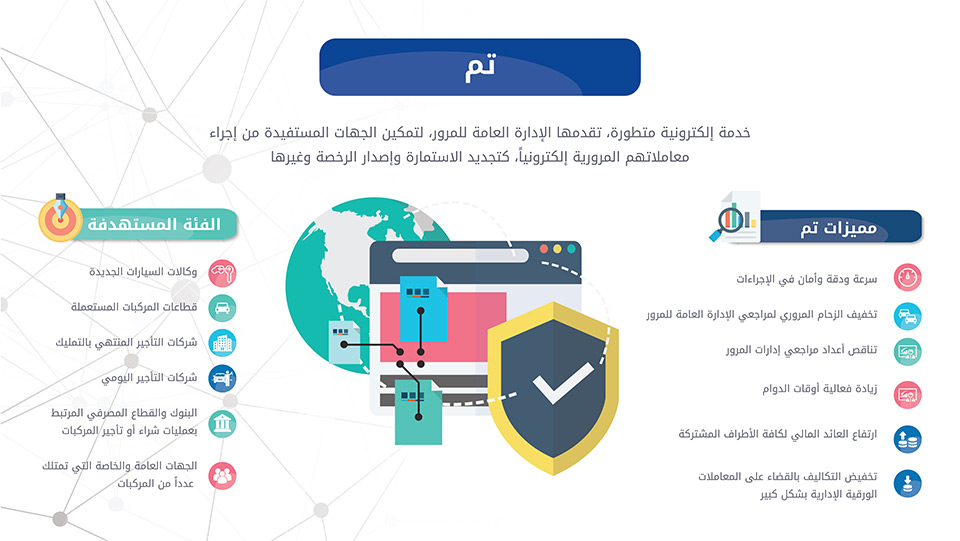 تم

خدمة إلكترونية متطورة، تقدمها الإدارة العامة للمرور، لتمكين الجهات المستفيدة من إجراء معاملاتهم المرورية إلكترونياً، كتجديد الاستمارة وإصدار الرخصة وغيرها

مميزات تم

سرعة ودقة وأمان في الإجراءات

تخفيف الزحام المروري لمراجعي الإدارة العامة للمرور

تناقص أعداد مراجعي إدارات المرور

زيادة فعالية أوقات الدوام

ارتفاع العائد المالي لكافة الأطراف المشتركة

تخفيض التكاليف بالقضاء على المعاملات الورقية الإدارية بشكل كبير

الفئة المستهدفة

وكالات السيارات الجديدة

قطاعات المركبات المستعملة

شركات التأجير المنتهي بالتمليك

شركات التأجير اليومي

البنوك والقطاع المصرفي المرتبط بعمليات شراء أو تأجير المركبات

الجهات العامة والخاصة التي تمتلك عدداً من المركبات